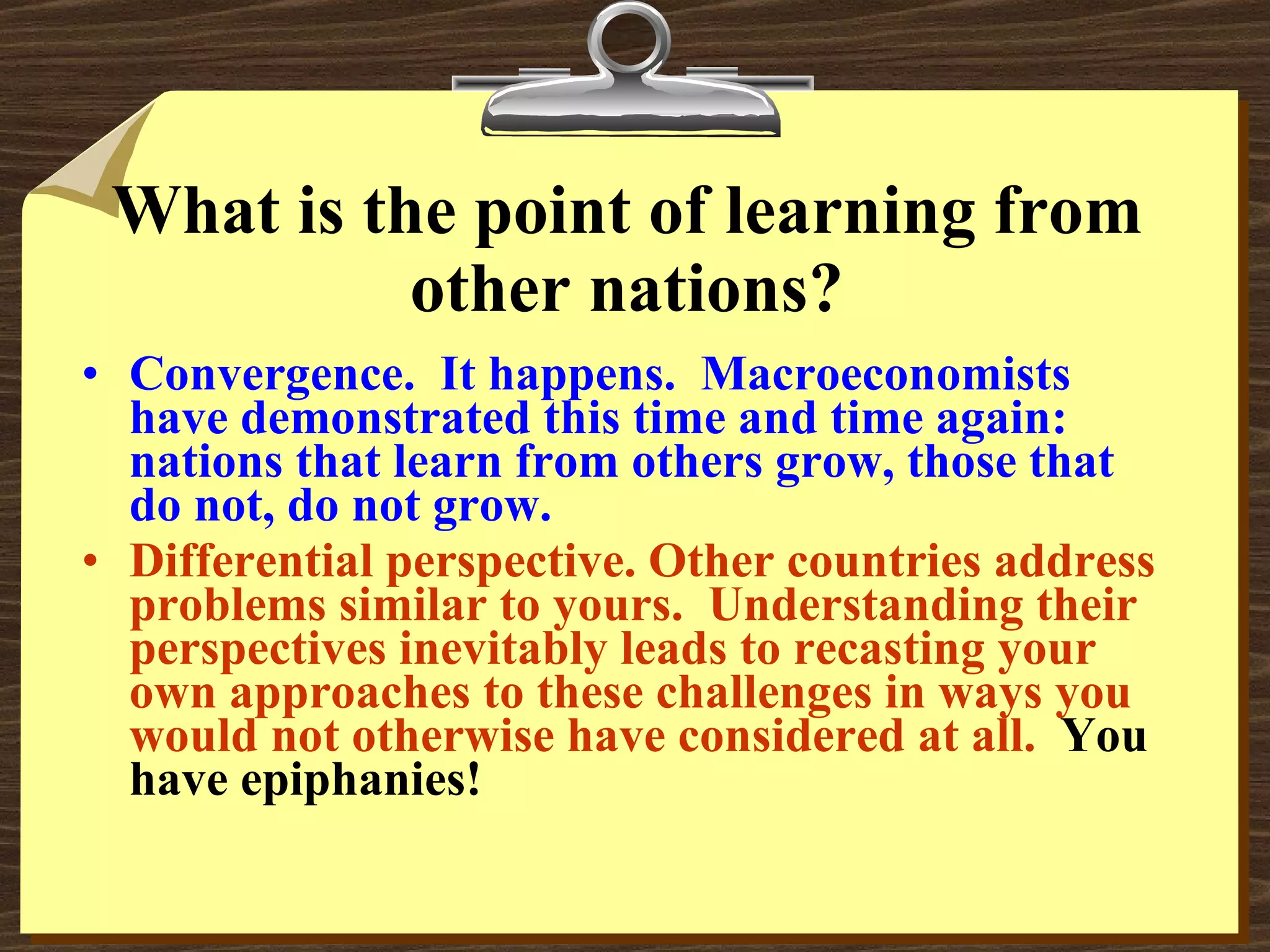 What is the point of learning from other nations?

• Convergence. It happens. Macroeconomists have demonstrated this time and time again: nations that learn from others grow, those that do not, do not grow.

• Differential perspective. Other countries address problems similar to yours. Understanding their perspectives inevitably leads to recasting your own approaches to these challenges in ways you would not otherwise have considered at all. You have epiphanies!